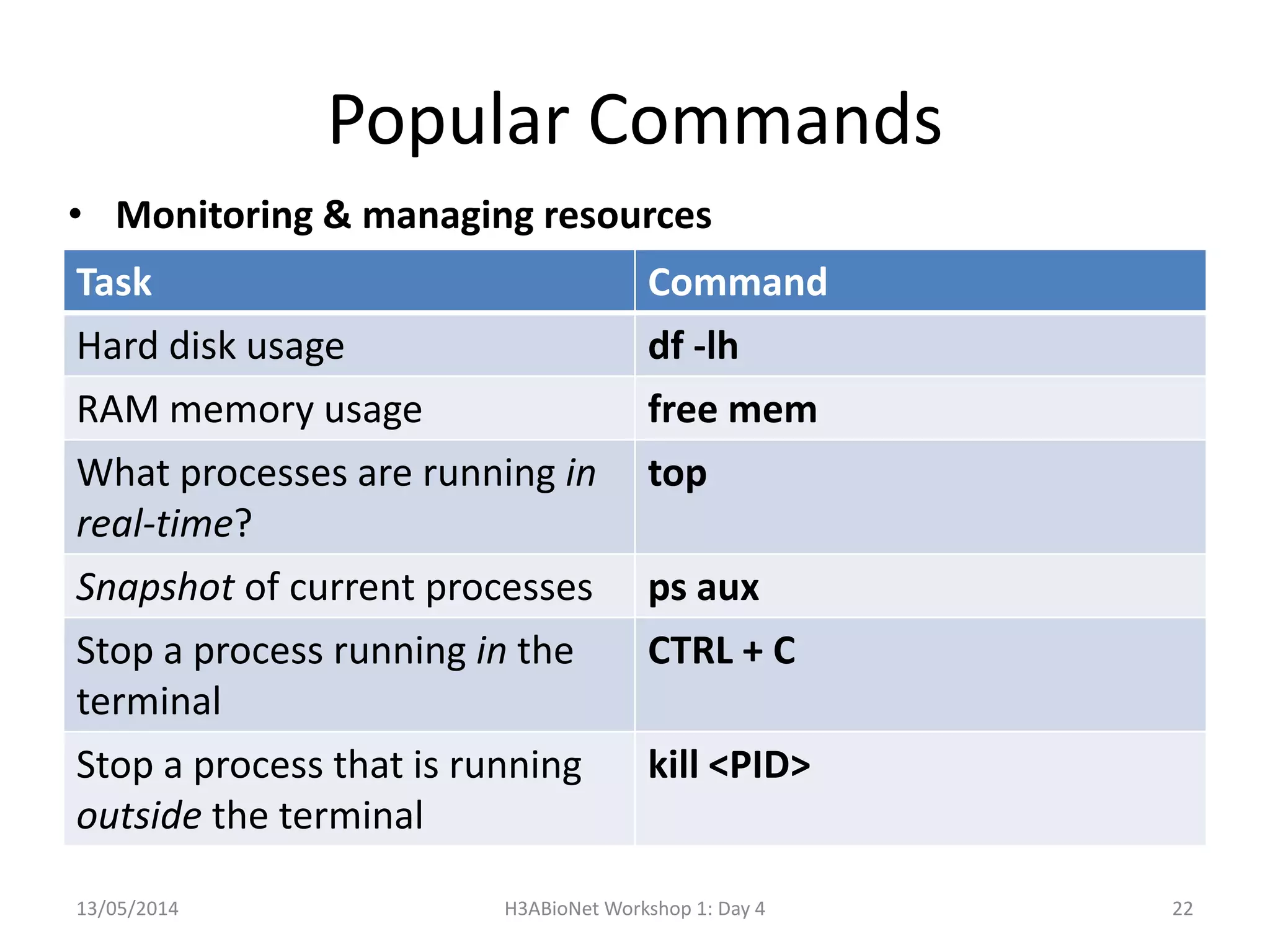 Popular Commands

• Monitoring & managing resources

| Task | Command |
|---|---|
| Hard disk usage | df -lh |
| RAM memory usage | free mem |
| What processes are running in real-time? | top |
| Snapshot of current processes | ps aux |
| Stop a process running in the terminal | CTRL + C |
| Stop a process that is running outside the terminal | kill <PID> |

13/05/2014

H3ABioNet Workshop 1: Day 4

22